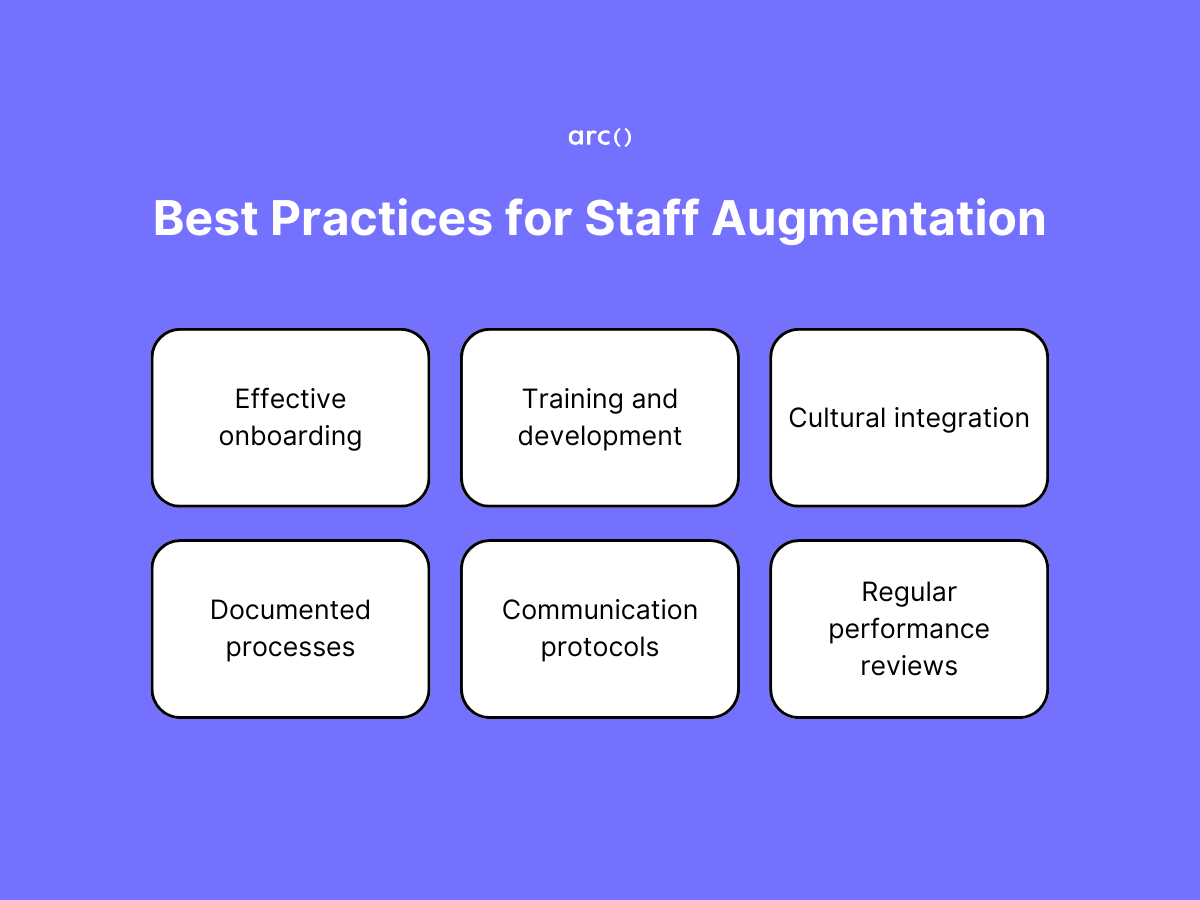 arc()

Best Practices for Staff Augmentation

Effective onboarding

Training and development

Cultural integration

Documented processes

Communication protocols

Regular performance reviews